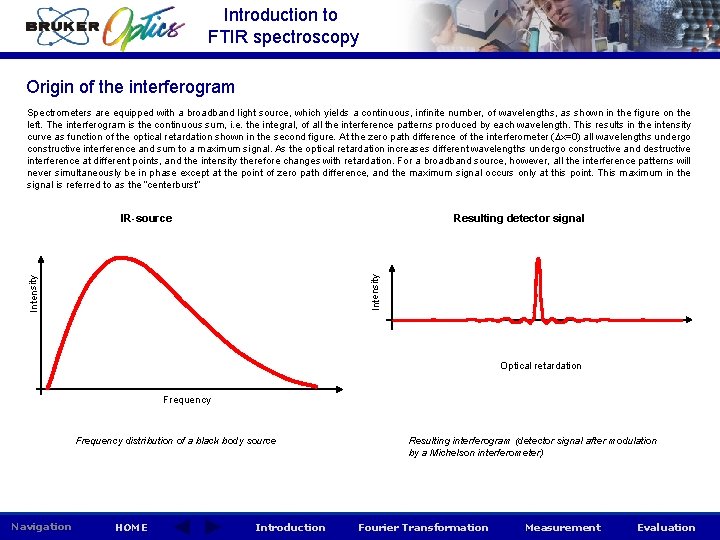 BRUKER Optics

Introduction to FTIR spectroscopy

Origin of the interferogram

Spectrometers are equipped with a broadband light source, which yields a continuous, infinite number, of wavelengths, as shown in the figure on the left. The interferogram is the continuous sum, i.e. the integral, of all the interference patterns produced by each wavelength. This results in the intensity curve as function of the optical retardation shown in the second figure. At the zero path difference of the interferometer ($\Delta x=0$) all wavelengths undergo constructive interference and sum to a maximum signal. As the optical retardation increases different wavelengths undergo constructive and destructive interference at different points, and the intensity therefore changes with retardation. For a broadband source, however, all the interference patterns will never simultaneously be in phase except at the point of zero path difference, and the maximum signal occurs only at this point. This maximum in the signal is referred to as the "centerburst"

IR-source

Intensity

Frequency

Frequency distribution of a black body source

Resulting detector signal

Intensity

Optical retardation

Resulting interferogram (detector signal after modulation by a Michelson interferometer)

Navigation HOME Introduction Fourier Transformation Measurement Evaluation